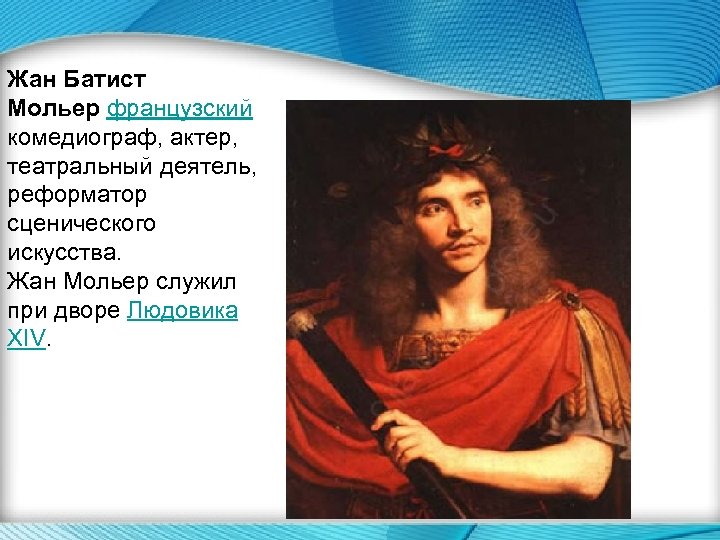 **Жан Батист Мольер** французский комедиограф, актер, театральный деятель, реформатор сценического искусства.
Жан Мольер служил при дворе Людовика XIV.